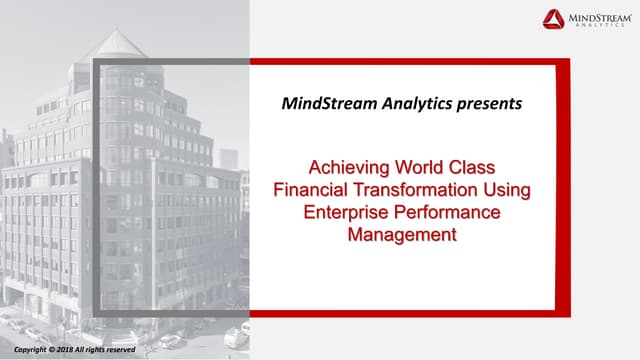 MINDSTREAM ANALYTICS

MindStream Analytics presents

Achieving World Class Financial Transformation Using Enterprise Performance Management

Copyright © 2018 All rights reserved